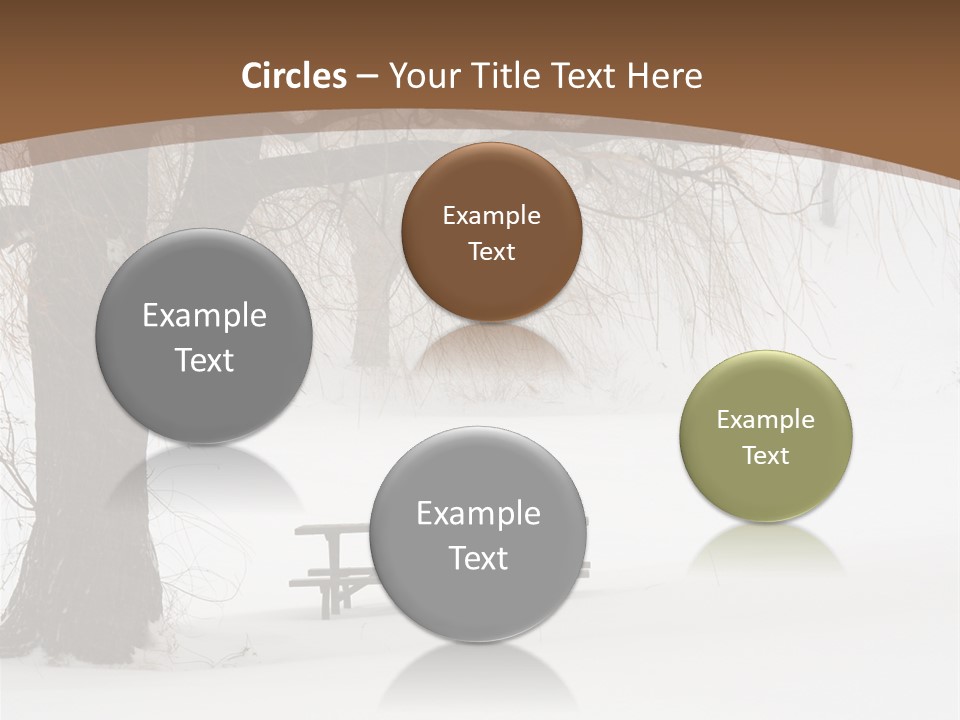 Circles – Your Title Text Here

Example Text

Example Text

Example Text

Example Text